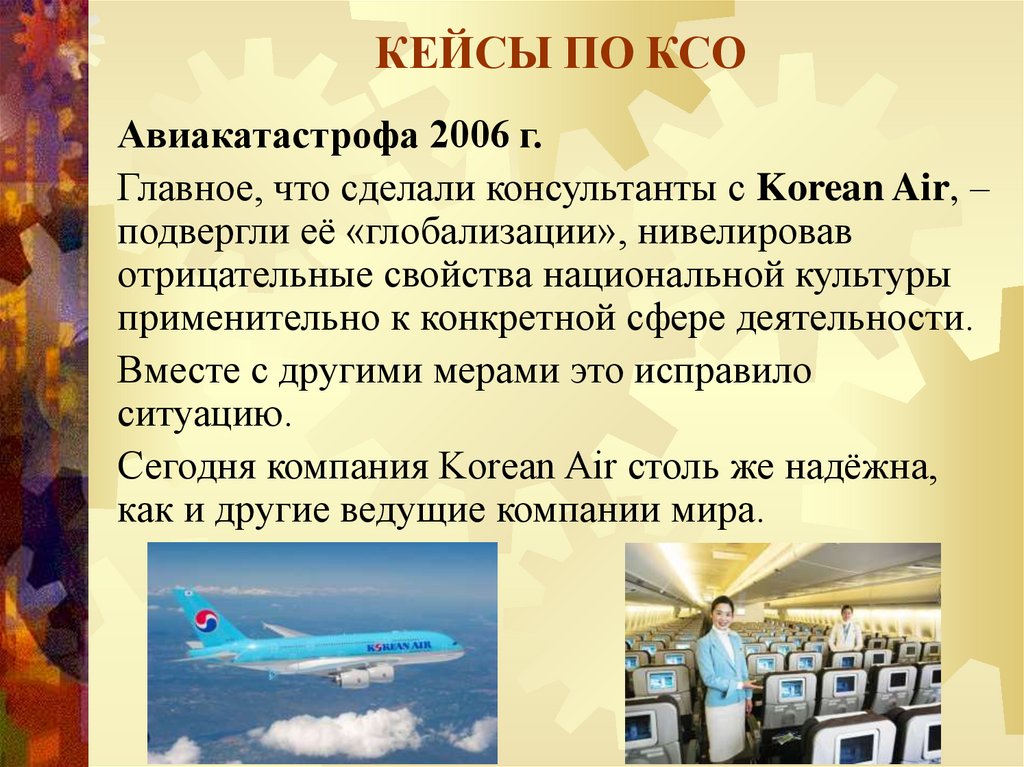 КЕЙСЫ ПО КСО

Авиакатастрофа 2006 г.

Главное, что сделали консультанты с Korean Air, – подвергли её «глобализации», нивелировав отрицательные свойства национальной культуры применительно к конкретной сфере деятельности.

Вместе с другими мерами это исправило ситуацию.

Сегодня компания Korean Air столь же надёжна, как и другие ведущие компании мира.

KOREAN AIR